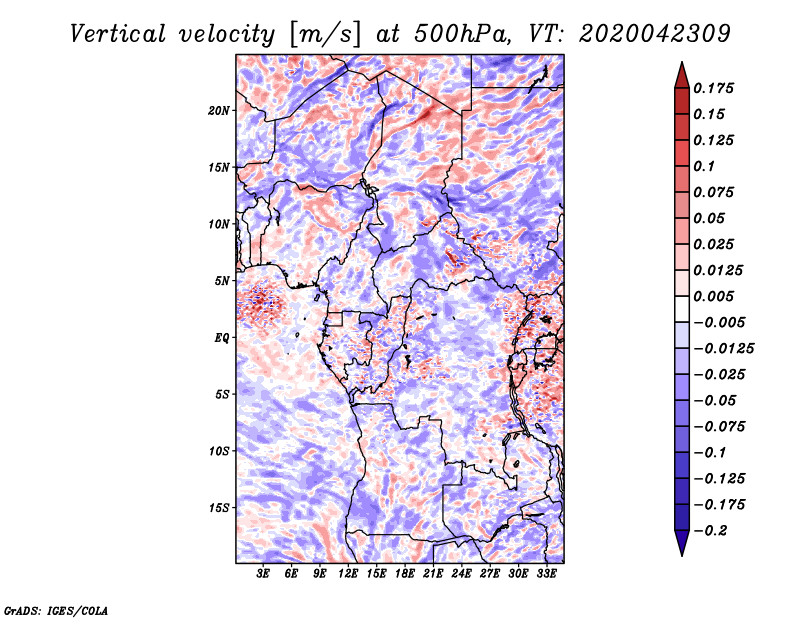 Vertical velocity [m/s] at 500hPa, VT: 2020042309

20N
15N
10N
5N
EQ
5S
10S
15S

3E 6E 9E 12E 15E 18E 21E 24E 27E 30E 33E

0.175
0.15
0.125
0.1
0.075
0.05
0.025
0.0125
0.005
−0.005
−0.0125
−0.025
−0.05
−0.075
−0.1
−0.125
−0.175
−0.2

GrADS: IGES/COLA